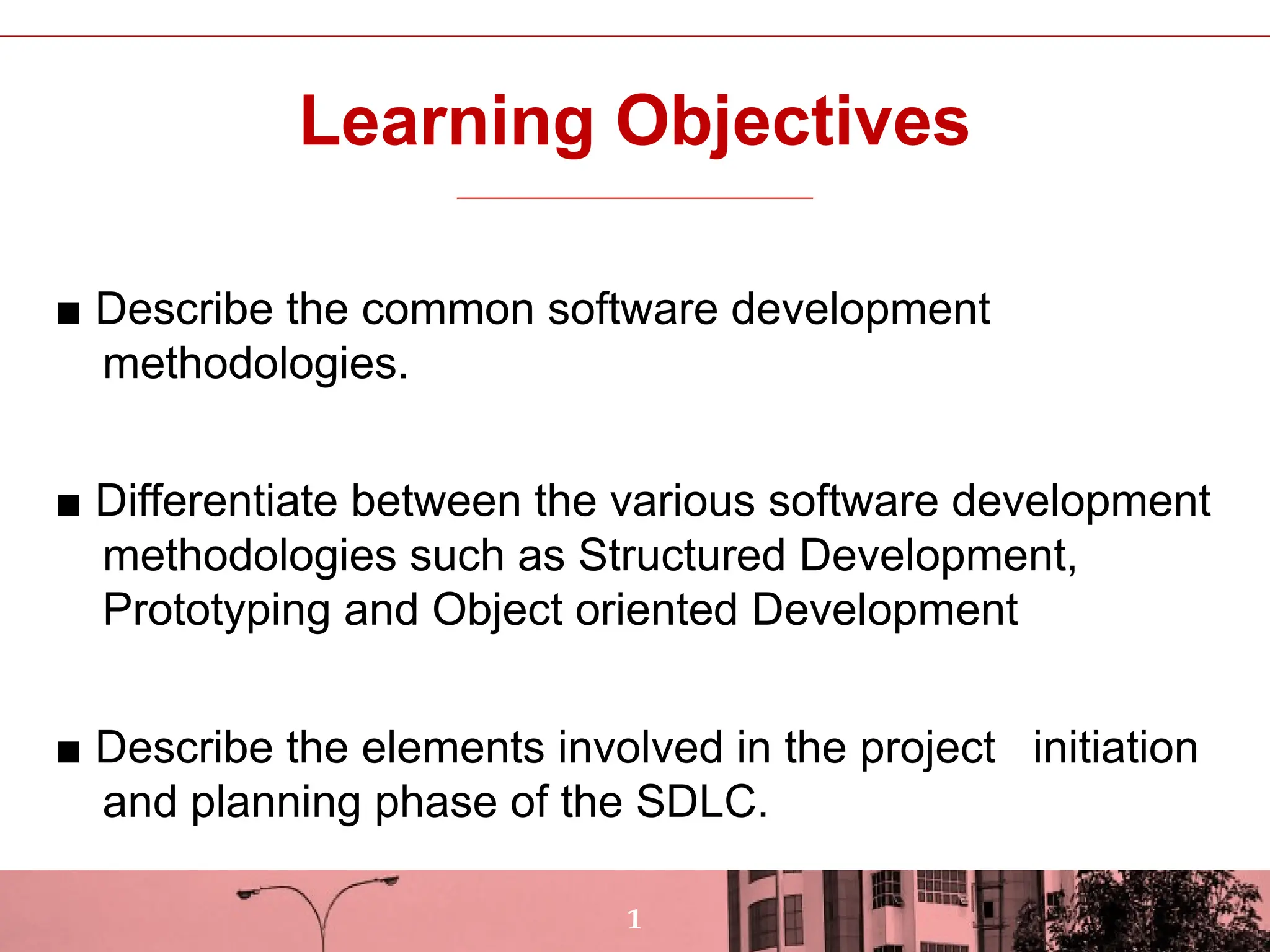 Learning Objectives

■ Describe the common software development methodologies.

■ Differentiate between the various software development methodologies such as Structured Development, Prototyping and Object oriented Development

■ Describe the elements involved in the project initiation and planning phase of the SDLC.

1